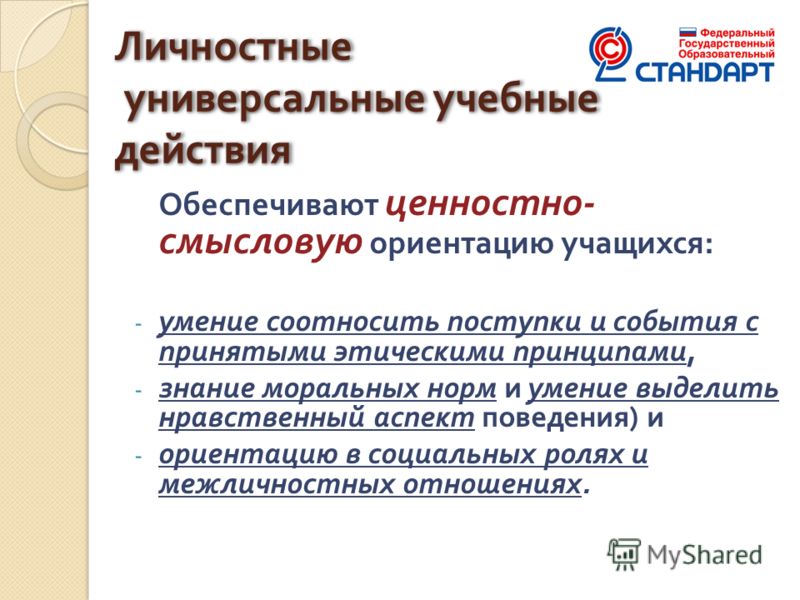 Личностные универсальные учебные действия

Федеральный Государственный Образовательный СТАНДАРТ

Обеспечивают ценностно-смысловую ориентацию учащихся:

- умение соотносить поступки и события с принятыми этическими принципами,
- знание моральных норм и умение выделить нравственный аспект поведения) и
- ориентацию в социальных ролях и межличностных отношениях.

MyShared